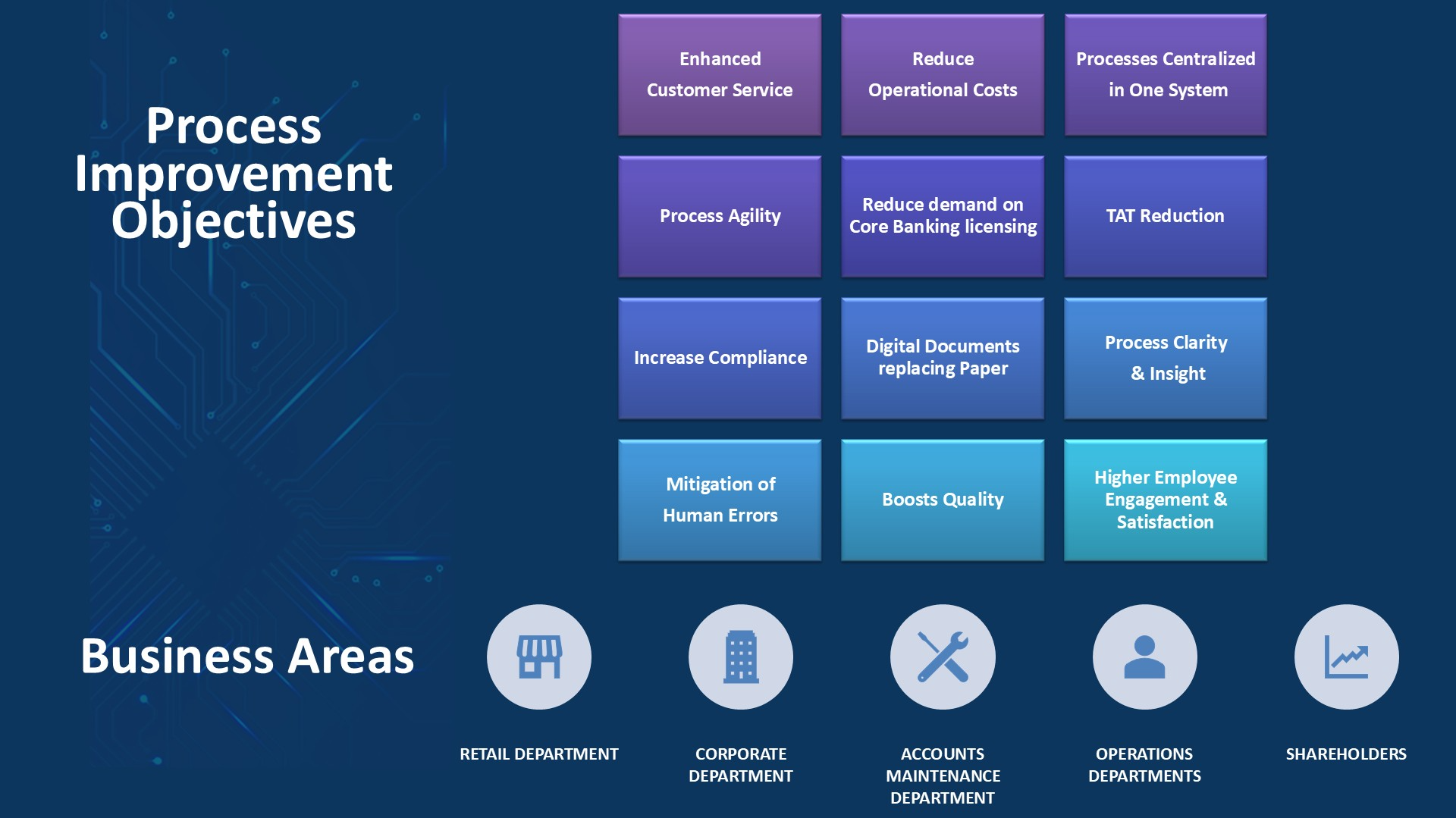 Process Improvement Objectives

Enhanced Customer Service

Reduce Operational Costs

Processes Centralized in One System

Process Agility

Reduce demand on Core Banking licensing

TAT Reduction

Increase Compliance

Digital Documents replacing Paper

Process Clarity & Insight

Mitigation of Human Errors

Boosts Quality

Higher Employee Engagement & Satisfaction

Business Areas

RETAIL DEPARTMENT

CORPORATE DEPARTMENT

ACCOUNTS MAINTENANCE DEPARTMENT

OPERATIONS DEPARTMENTS

SHAREHOLDERS